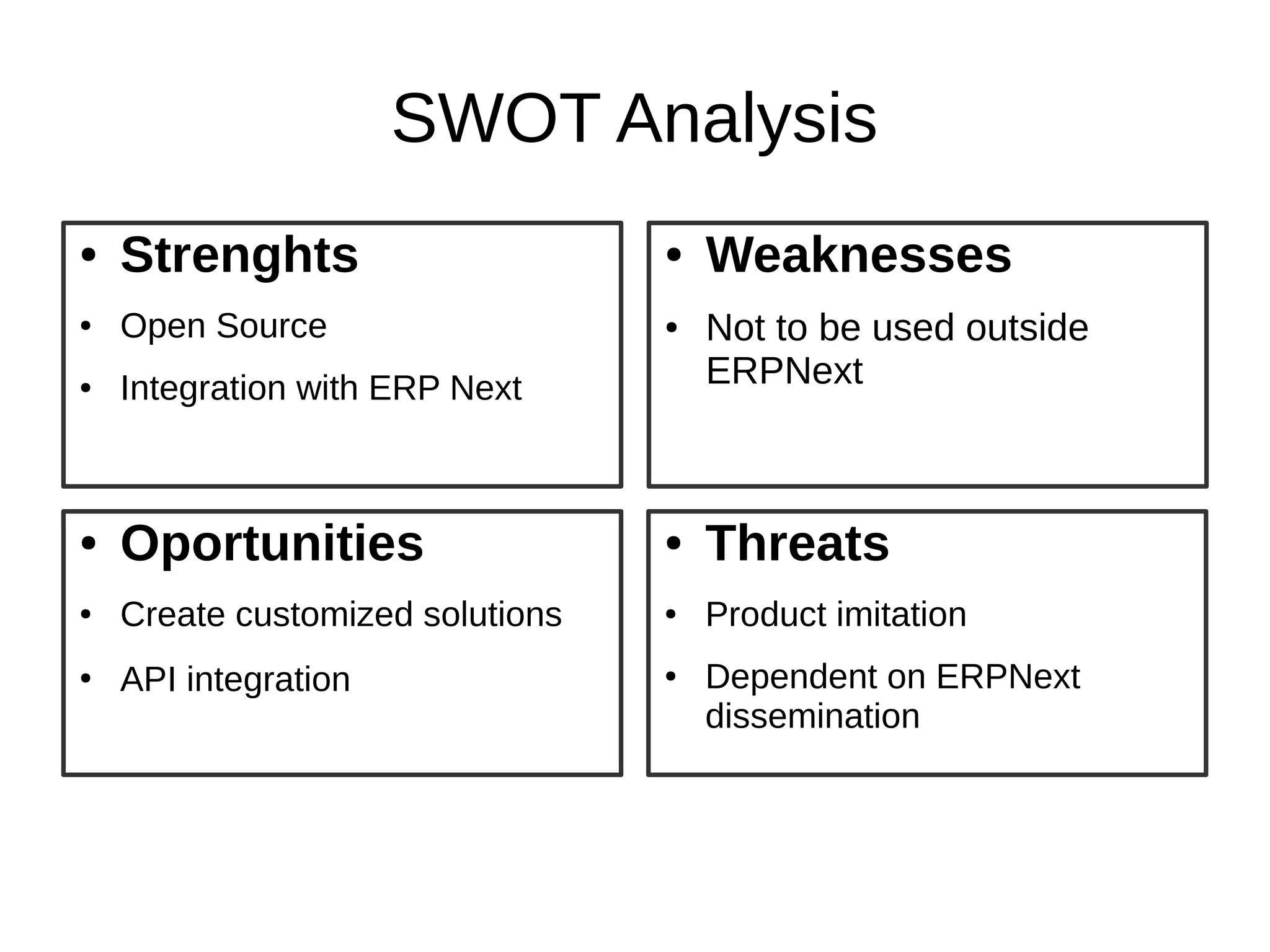 SWOT Analysis

• Strenghts
• Open Source
• Integration with ERP Next

• Weaknesses
• Not to be used outside ERPNext

• Oportunities
• Create customized solutions
• API integration

• Threats
• Product imitation
• Dependent on ERPNext dissemination